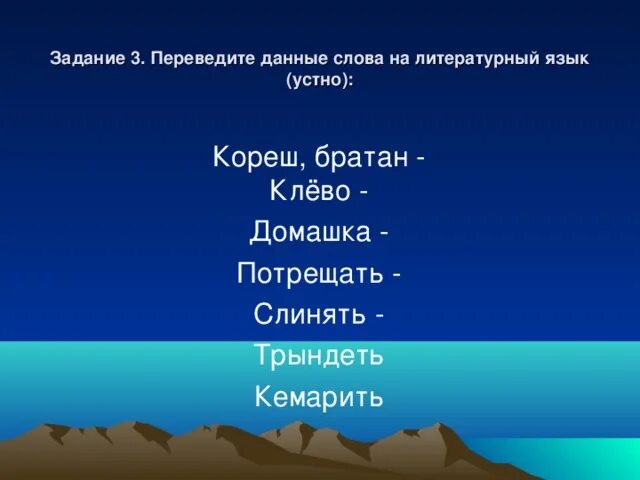 Задание 3. Переведите данные слова на литературный язык (устно):

Кореш, братан -
Клёво -
Домашка -
Потрещать -
Слинять -
Трындеть
Кемарить